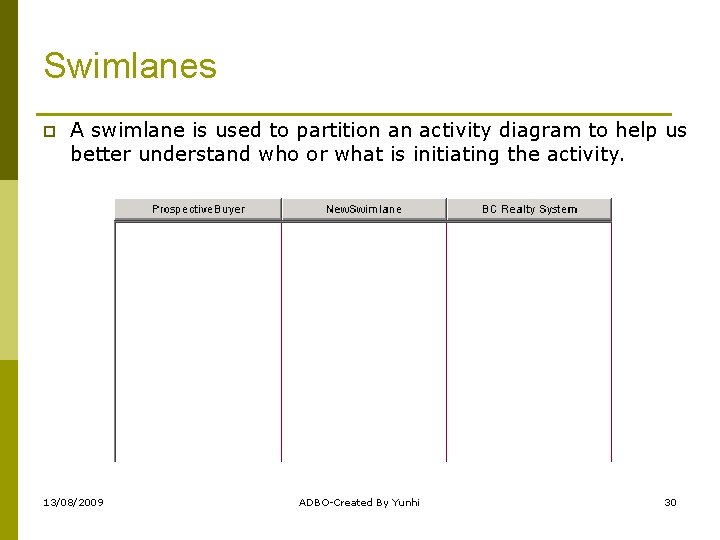 Swimlanes

A swimlane is used to partition an activity diagram to help us better understand who or what is initiating the activity.

| ProspectiveBuyer | NewSwimlane | BC Realty System |
|---|---|---|
| | | |

13/08/2009

ADBO-Created By Yunhi

30